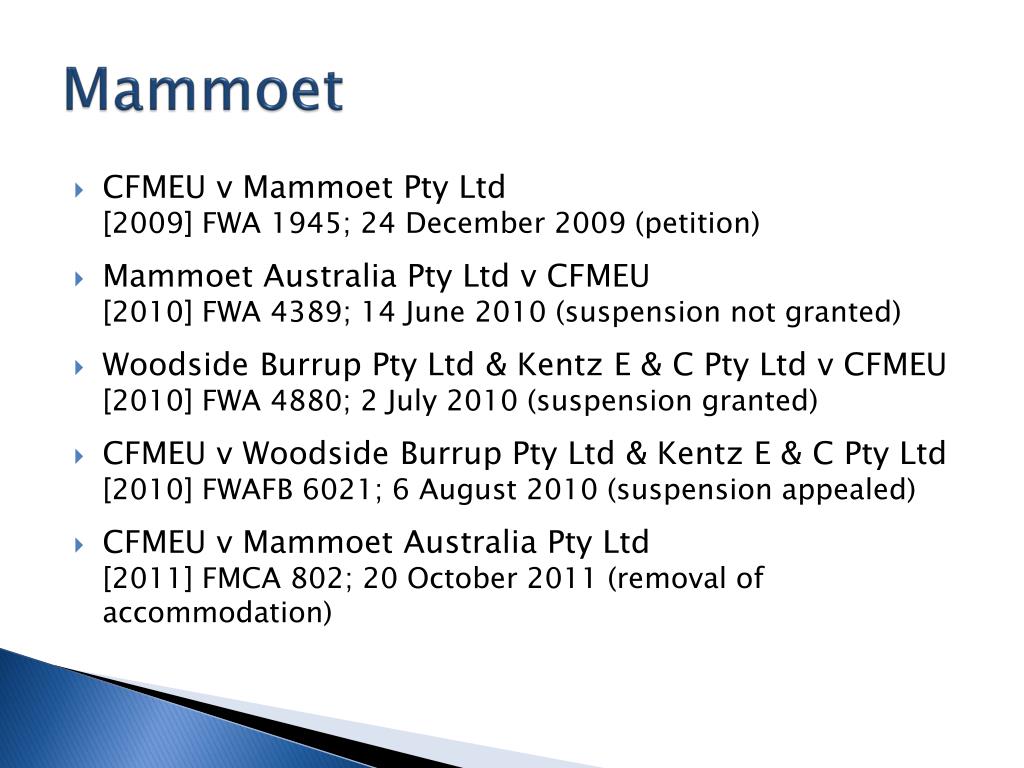 Mammoet

CFMEU v Mammoet Pty Ltd
[2009] FWA 1945; 24 December 2009 (petition)

Mammoet Australia Pty Ltd v CFMEU
[2010] FWA 4389; 14 June 2010 (suspension not granted)

Woodside Burrup Pty Ltd & Kentz E & C Pty Ltd v CFMEU
[2010] FWA 4880; 2 July 2010 (suspension granted)

CFMEU v Woodside Burrup Pty Ltd & Kentz E & C Pty Ltd
[2010] FWAFB 6021; 6 August 2010 (suspension appealed)

CFMEU v Mammoet Australia Pty Ltd
[2011] FMCA 802; 20 October 2011 (removal of accommodation)